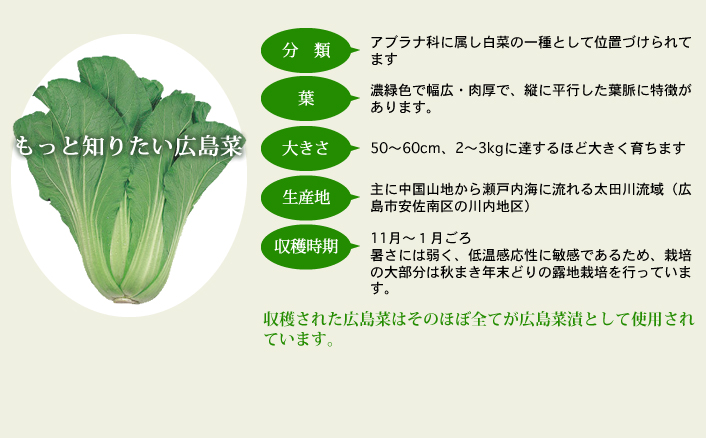 もっと知りたい広島菜

分　類
アブラナ科に属し白菜の一種として位置づけられてます

葉
濃緑色で幅広・肉厚で、縦に平行した葉脈に特徴があります。

大きさ
50～60cm、2～3kgに達するほど大きく育ちます

生産地
主に中国山地から瀬戸内海に流れる太田川流域（広島市安佐南区の川内地区）

収穫時期
11月～１月ごろ
暑さには弱く、低温感応性に敏感であるため、栽培の大部分は秋まき年末どりの露地栽培を行っています。

収穫された広島菜はそのほぼ全てが広島菜漬として使用されています。